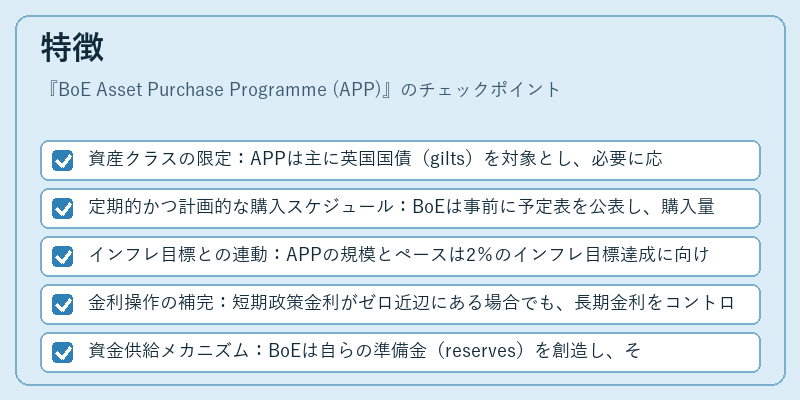 特徴

『BoE Asset Purchase Programme (APP)』のチェックポイント

☑ 資産クラスの限定：APPは主に英国国債（gilts）を対象とし、必要に応

☑ 定期的かつ計画的な購入スケジュール：BoEは事前に予定表を公表し、購入量

☑ インフレ目標との連動：APPの規模とペースは2%のインフレ目標達成に向け

☑ 金利操作の補完：短期政策金利がゼロ近辺にある場合でも、長期金利をコントロ

☑ 資金供給メカニズム：BoEは自らの準備金（reserves）を創造し、そ